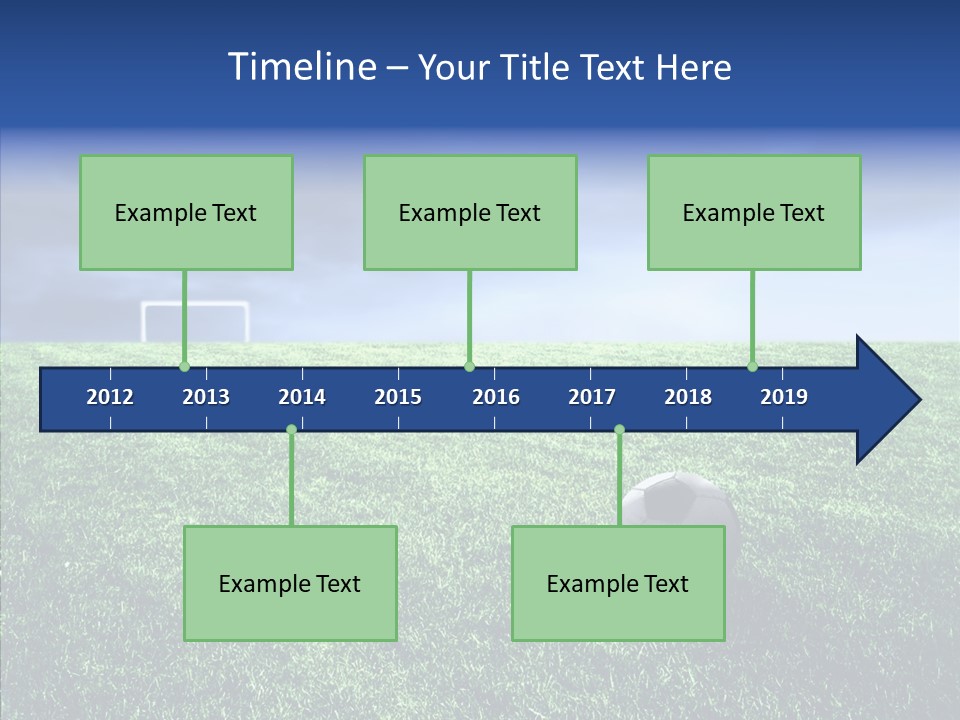 Timeline – Your Title Text Here

Example Text

Example Text

Example Text

2012 2013 2014 2015 2016 2017 2018 2019

Example Text

Example Text